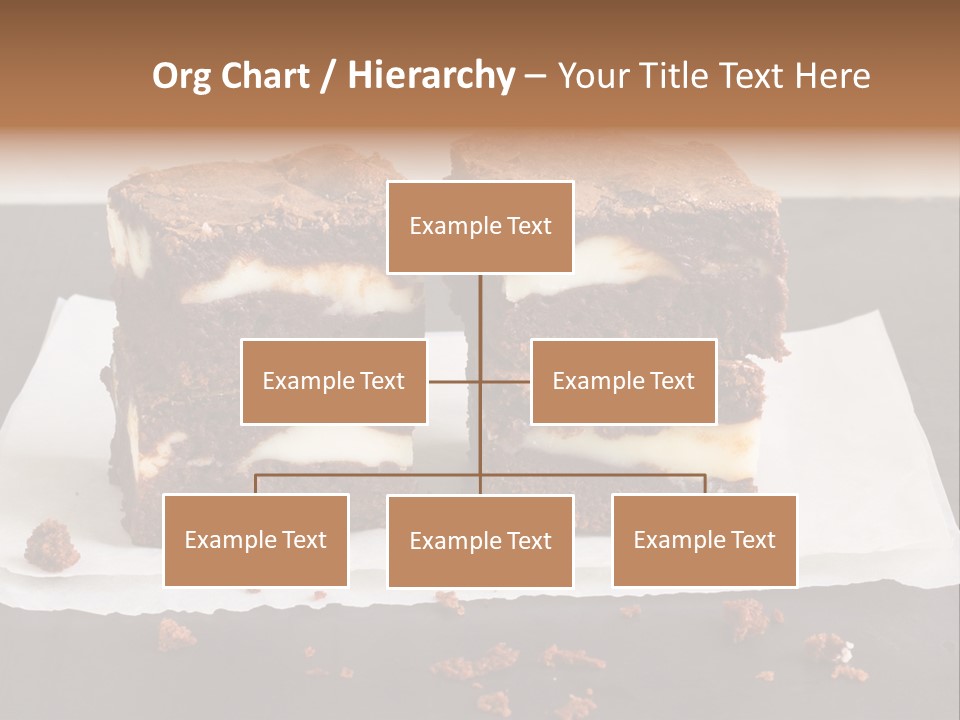 Org Chart / Hierarchy – Your Title Text Here

Example Text

Example Text

Example Text

Example Text

Example Text

Example Text